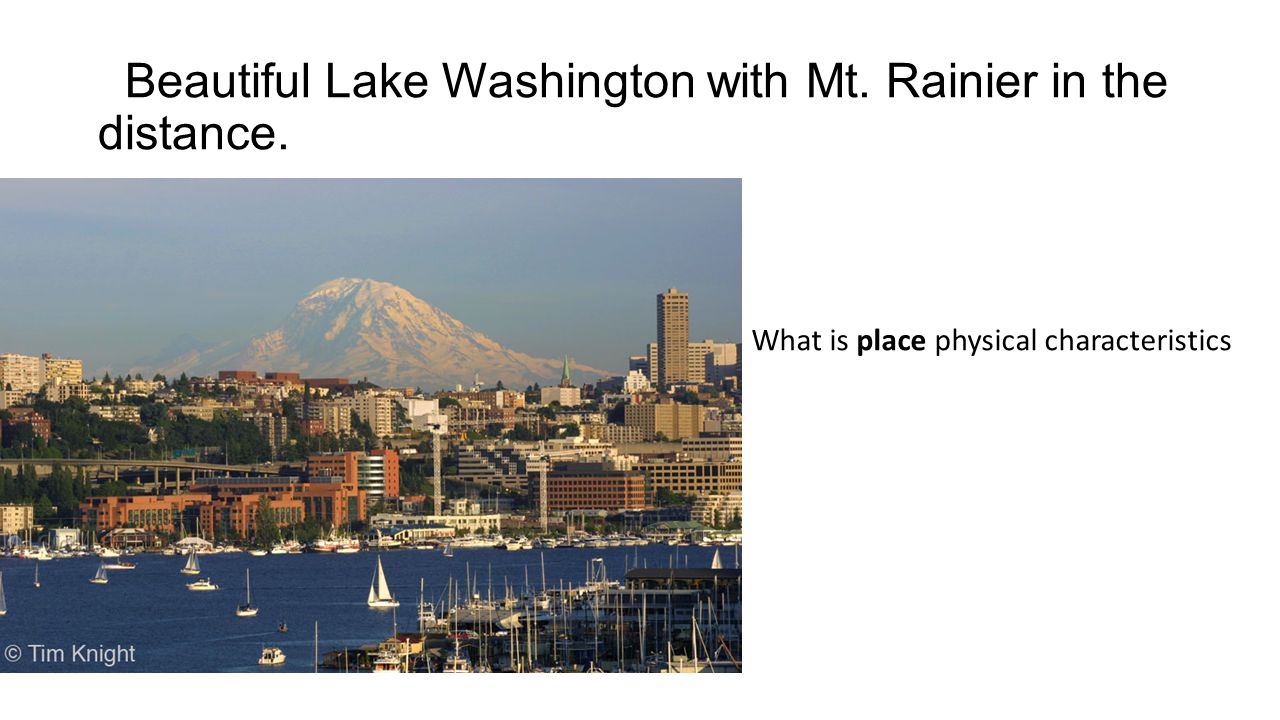 Beautiful Lake Washington with Mt. Rainier in the distance.

© Tim Knight

What is place physical characteristics